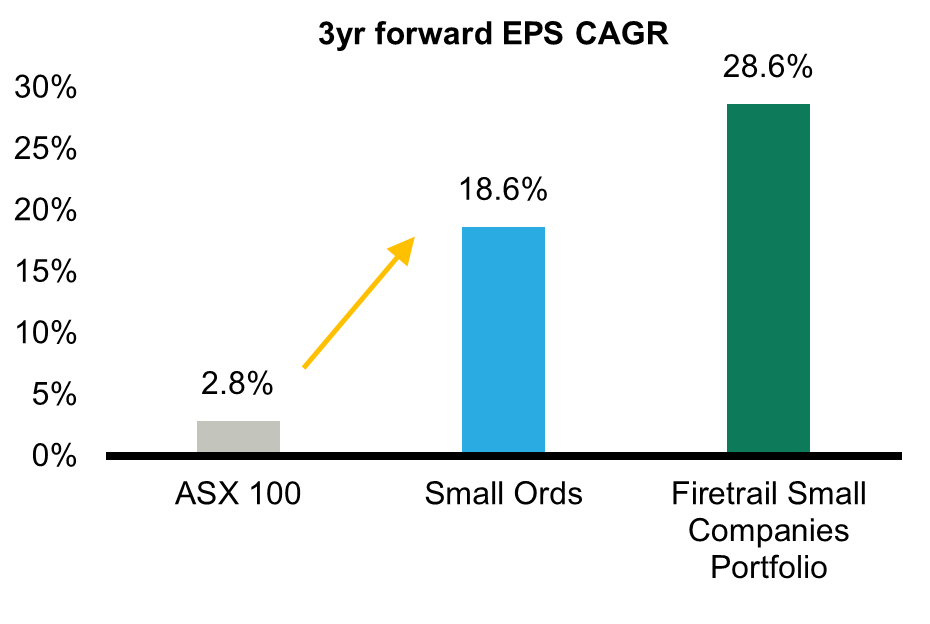 3yr forward EPS CAGR

30%
25%
20%
15%
10%
5%
0%

2.8%
18.6%
28.6%

ASX 100
Small Ords
Firetrail Small Companies Portfolio